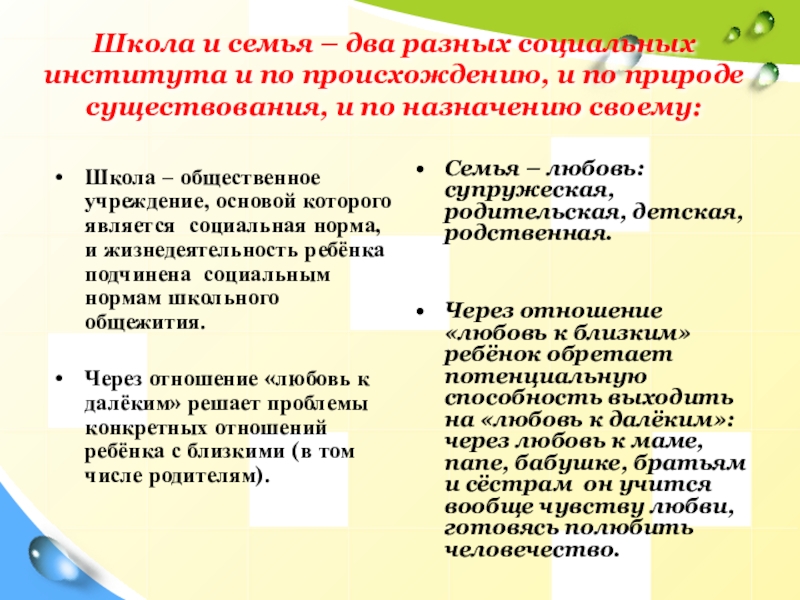 Школа и семья – два разных социальных института и по происхождению, и по природе существования, и по назначению своему:

• Школа – общественное учреждение, основой которого является социальная норма, и жизнедеятельность ребёнка подчинена социальным нормам школьного общежития.

• Через отношение «любовь к далёким» решает проблемы конкретных отношений ребёнка с близкими (в том числе родителям).

• Семья – любовь: супружеская, родительская, детская, родственная.

• Через отношение «любовь к близким» ребёнок обретает потенциальную способность выходить на «любовь к далёким»: через любовь к маме, папе, бабушке, братьям и сёстрам он учится вообще чувству любви, готовясь полюбить человечество.